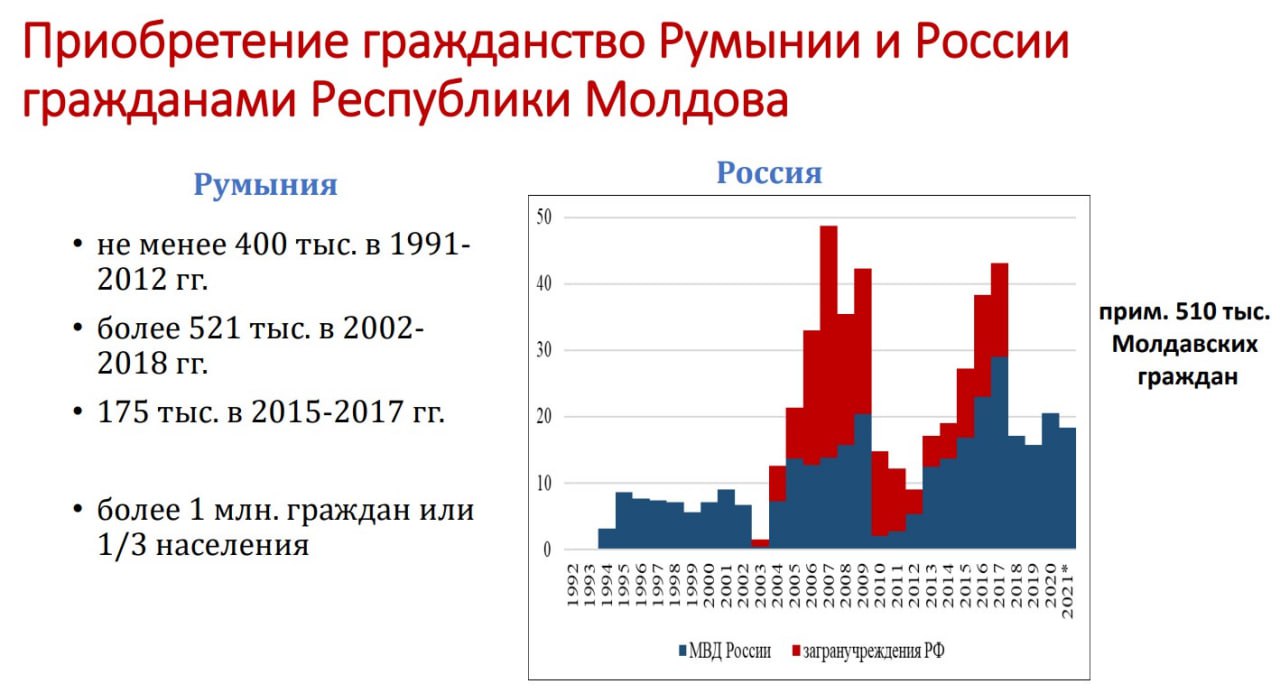 Приобретение гражданство Румынии и России гражданами Республики Молдова

Румыния

• не менее 400 тыс. в 1991-2012 гг.

• более 521 тыс. в 2002-2018 гг.

• 175 тыс. в 2015-2017 гг.

• более 1 млн. граждан или 1/3 населения

Россия

50
40
30
20
10
0

1992 1993 1994 1995 1996 1997 1998 1999 2000 2001 2002 2003 2004 2005 2006 2007 2008 2009 2010 2011 2012 2013 2014 2015 2016 2017 2018 2019 2020 2021*

МВД России
загранучреждения РФ

прим. 510 тыс. Молдавских граждан